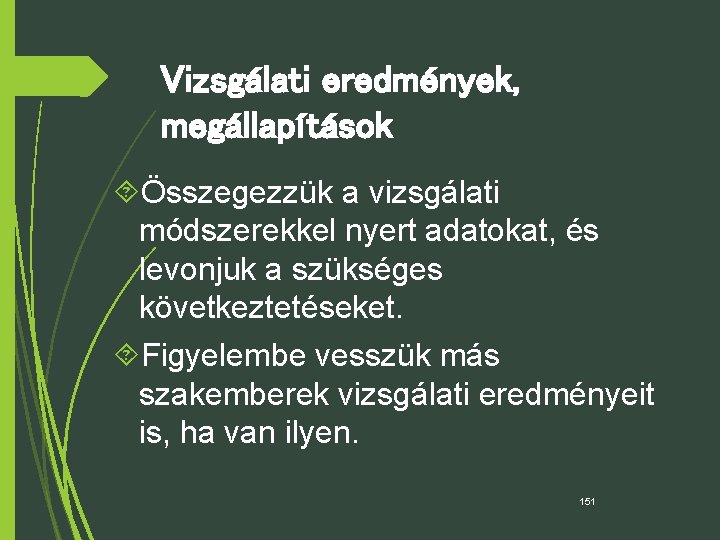 Vizsgálati eredmények, megállapítások

Összegezzük a vizsgálati módszerekkel nyert adatokat, és levonjuk a szükséges következtetéseket.

Figyelembe vesszük más szakemberek vizsgálati eredményeit is, ha van ilyen.

151